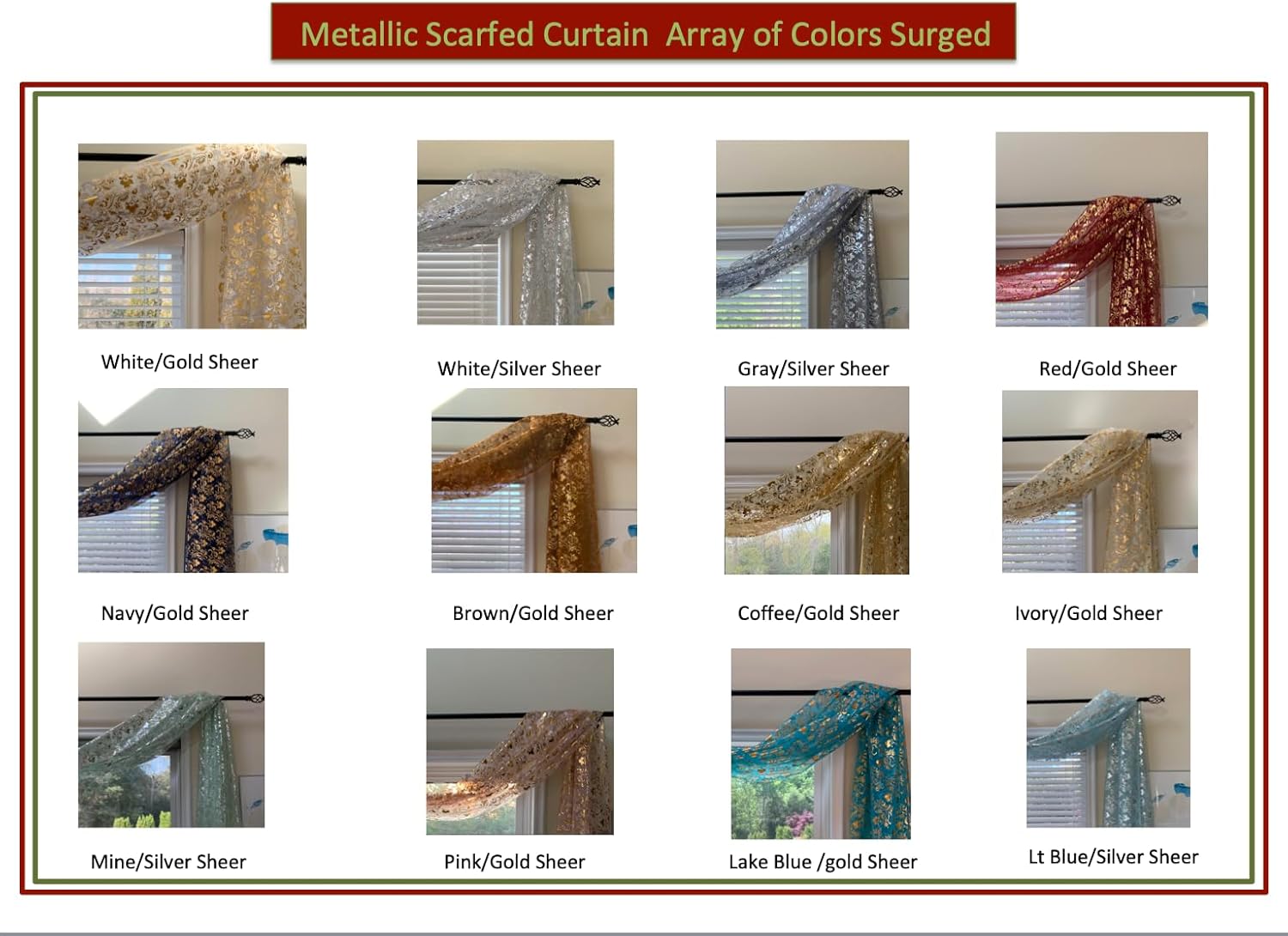 Metallic Scarfed Curtain Array of Colors Surged

White/Gold Sheer

White/Silver Sheer

Gray/Silver Sheer

Red/Gold Sheer

Navy/Gold Sheer

Brown/Gold Sheer

Coffee/Gold Sheer

Ivory/Gold Sheer

Mine/Silver Sheer

Pink/Gold Sheer

Lake Blue /gold Sheer

Lt Blue/Silver Sheer